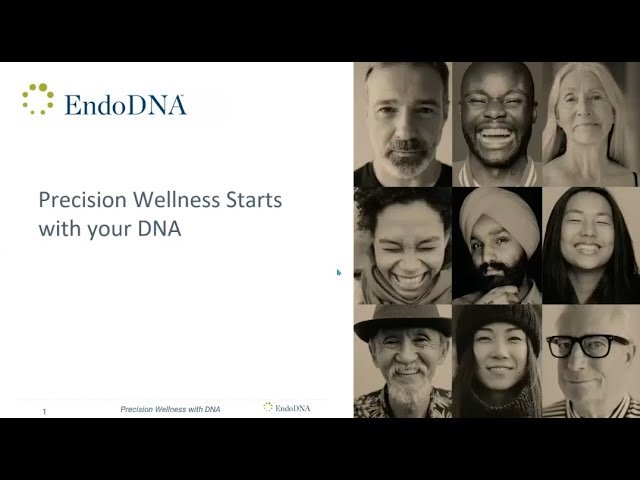 EndoDNA

Precision Wellness Starts with your DNA

1

Precision Wellness with DNA

EndoDNA